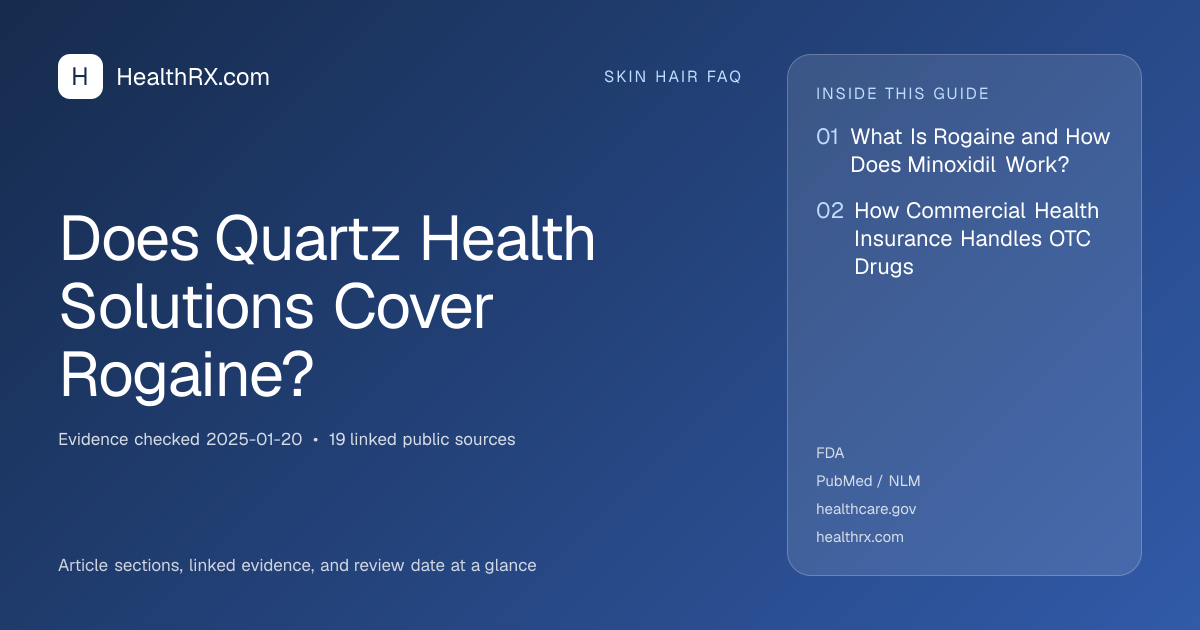 H HealthRX.com

SKIN HAIR FAQ

Does Quartz Health Solutions Cover Rogaine?

Evidence checked 2025-01-20 • 19 linked public sources

Article sections, linked evidence, and review date at a glance

INSIDE THIS GUIDE

01 What Is Rogaine and How Does Minoxidil Work?

02 How Commercial Health Insurance Handles OTC Drugs

FDA
PubMed / NLM
healthcare.gov
healthrx.com